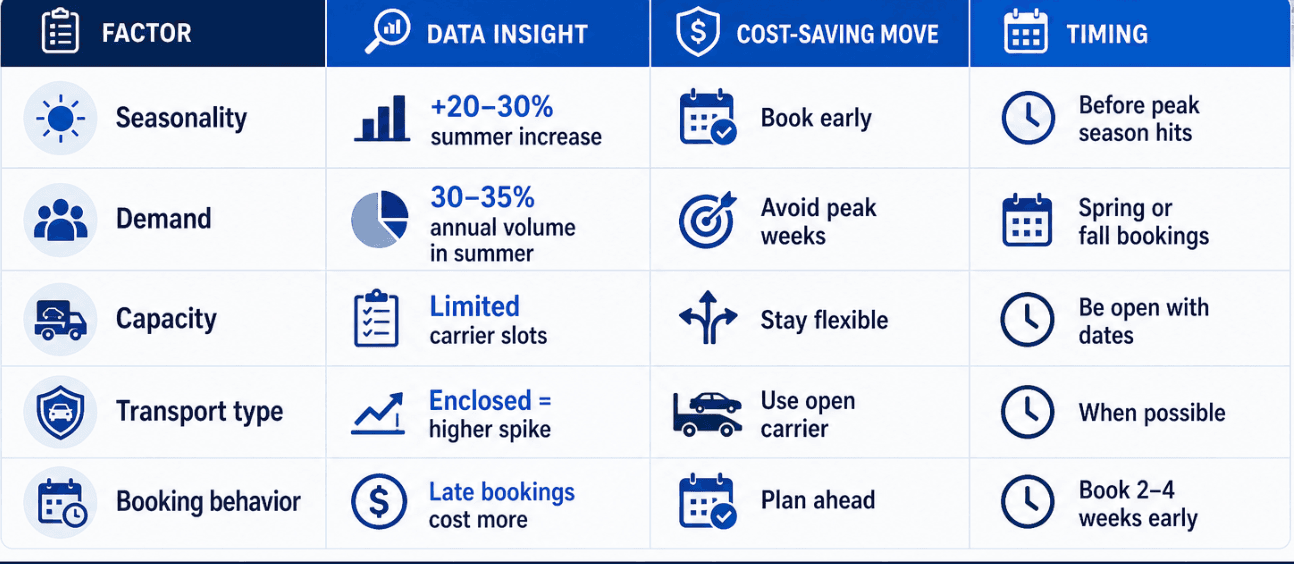 | FACTOR | DATA INSIGHT | COST-SAVING MOVE | TIMING |
|---|---|---|---|
| Seasonality | +20–30% summer increase | Book early | Before peak season hits |
| Demand | 30–35% annual volume in summer | Avoid peak weeks | Spring or fall bookings |
| Capacity | Limited carrier slots | Stay flexible | Be open with dates |
| Transport type | Enclosed = higher spike | Use open carrier | When possible |
| Booking behavior | Late bookings cost more | Plan ahead | Book 2–4 weeks early |